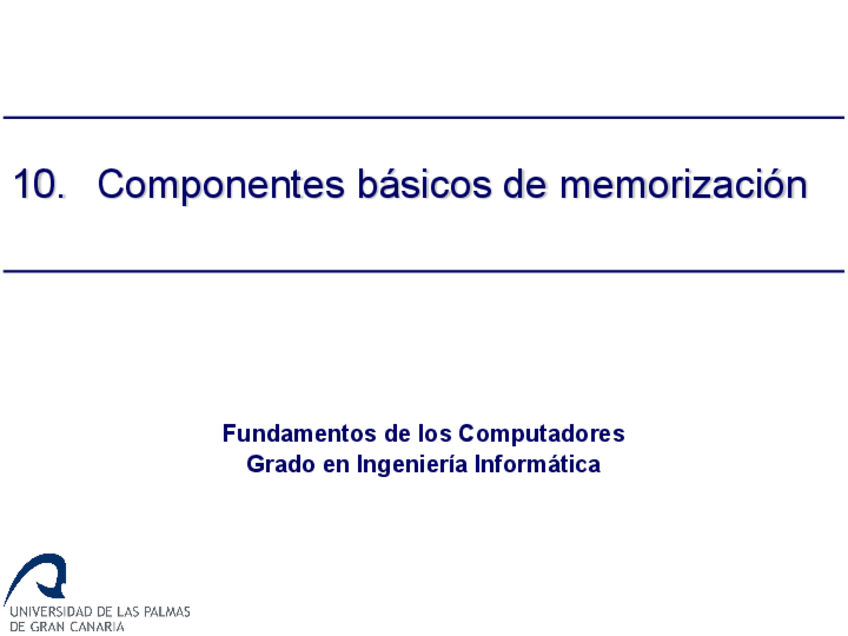 10. Componentes básicos de memorización

Fundamentos de los Computadores
Grado en Ingeniería Informática

UNIVERSIDAD DE LAS PALMAS
DE GRAN CANARIA